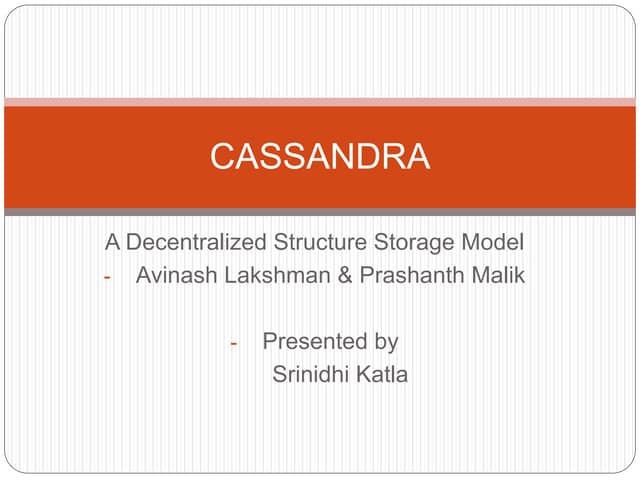 CASSANDRA

A Decentralized Structure Storage Model
- Avinash Lakshman & Prashanth Malik

- Presented by
Srinidhi Katla